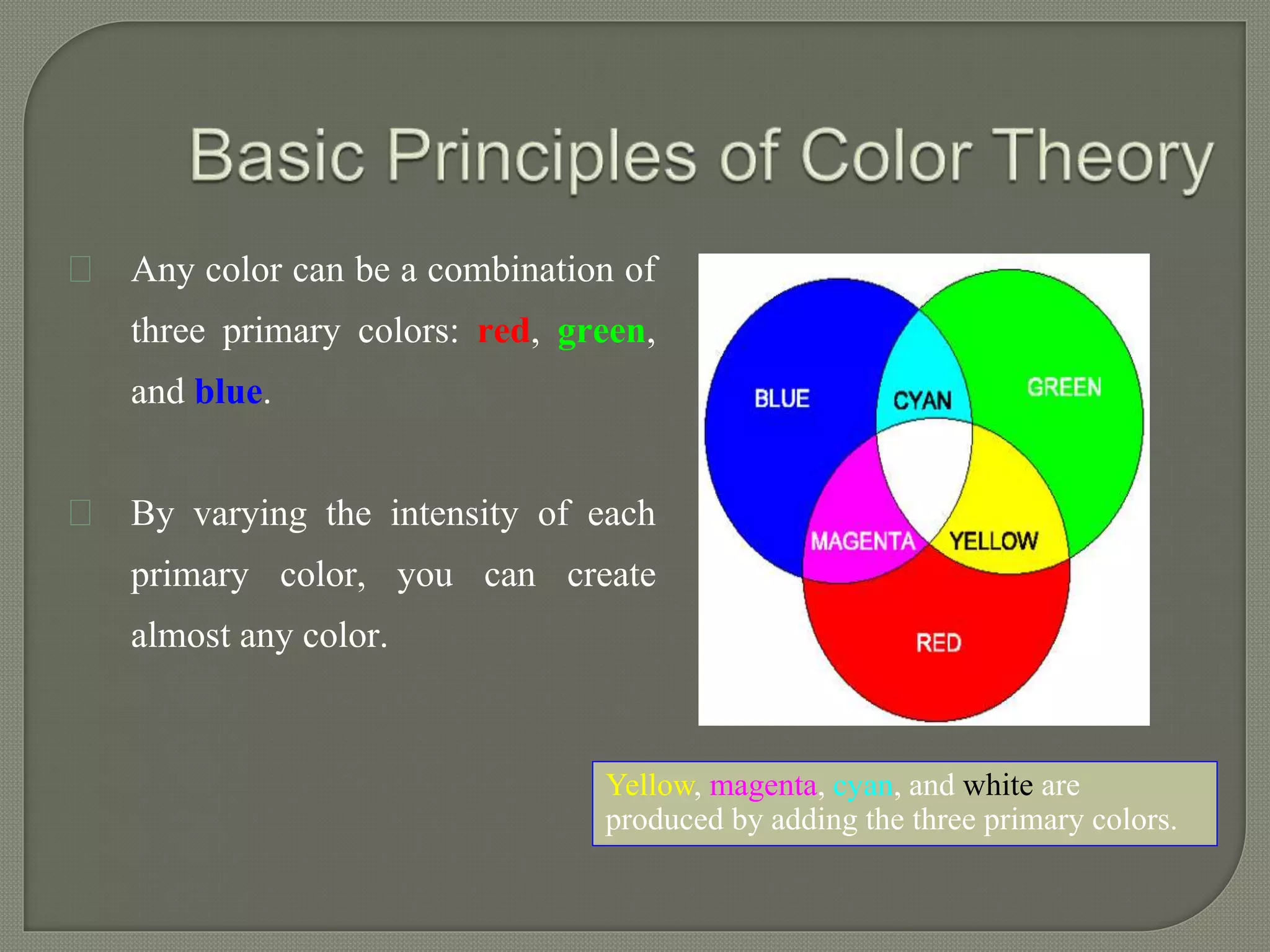 Basic Principles of Color Theory

Any color can be a combination of three primary colors: red, green, and blue.

By varying the intensity of each primary color, you can create almost any color.

BLUE
CYAN
GREEN
MAGENTA
YELLOW
RED

Yellow, magenta, cyan, and white are produced by adding the three primary colors.